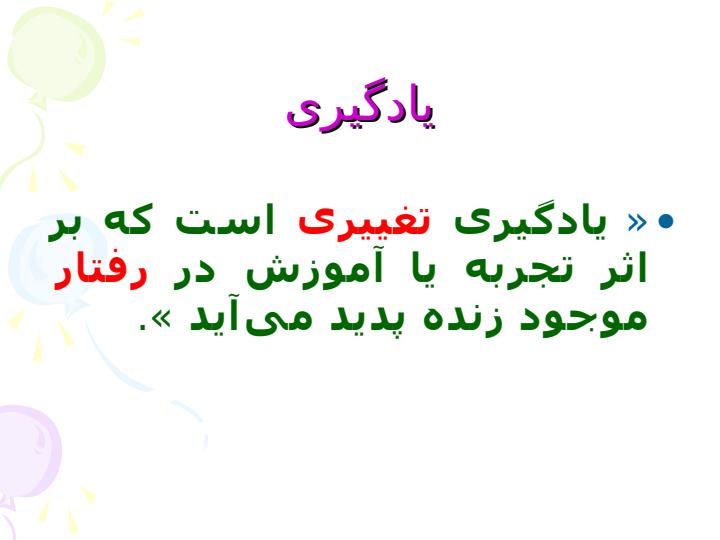 یادگیری

• « یادگیری تغییری است که بر اثر تجربه یا آموزش در رفتار موجود زنده پدید می‌آید ».